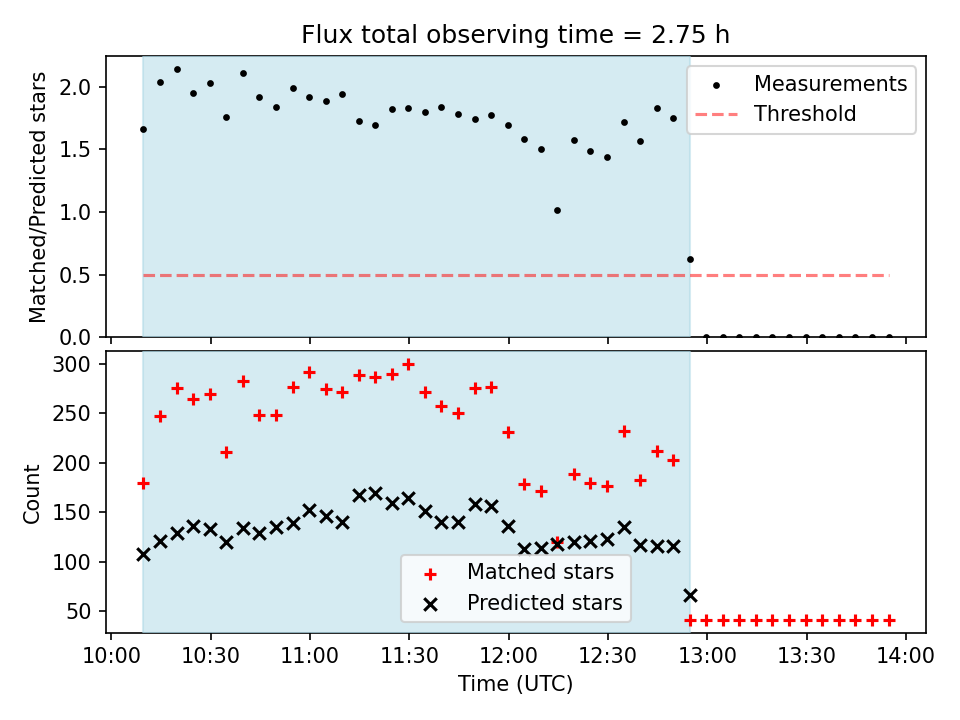 Flux total observing time = 2.75 h

Matched/Predicted stars
2.0
1.5
1.0
0.5
0.0

Measurements
Threshold

Count
300
250
200
150
100
50

Matched stars
Predicted stars

10:00 10:30 11:00 11:30 12:00 12:30 13:00 13:30 14:00
Time (UTC)